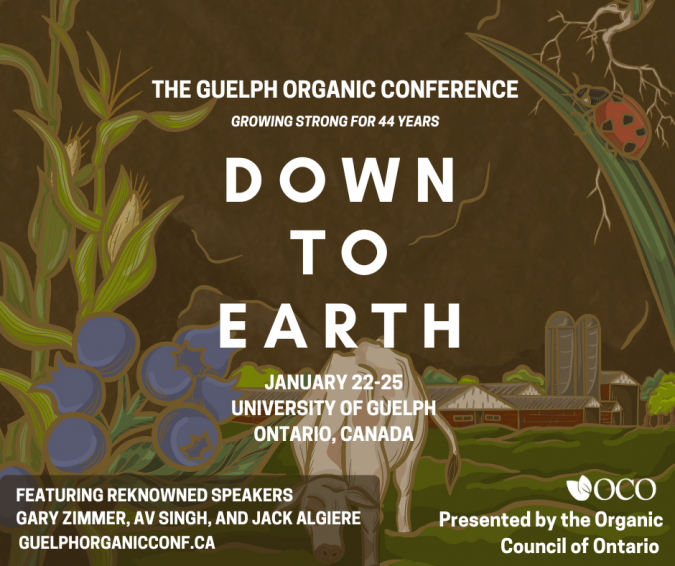 THE GUELPH ORGANIC CONFERENCE
GROWING STRONG FOR 44 YEARS

DOWN TO EARTH

JANUARY 22-25
UNIVERSITY OF GUELPH
ONTARIO, CANADA

FEATURING REKNOWNED SPEAKERS
GARY ZIMMER, AV SINGH, AND JACK ALGIERE
GUELPHORGANICCONF.CA

OCO
Presented by the Organic Council of Ontario